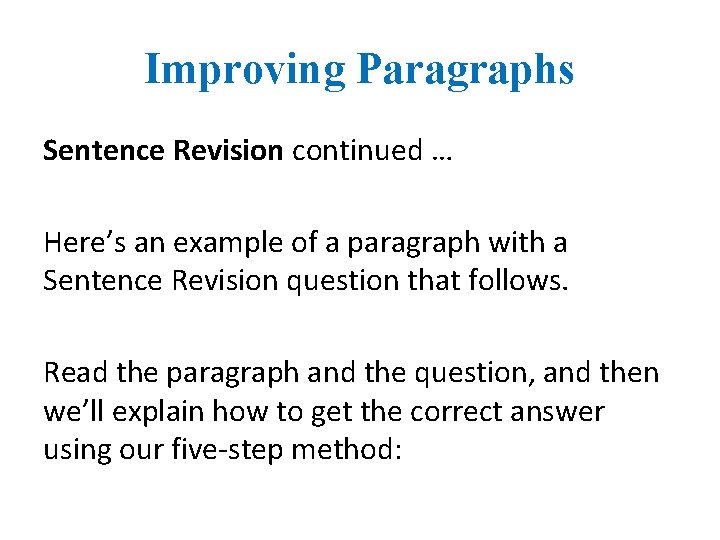 Improving Paragraphs

Sentence Revision continued …

Here’s an example of a paragraph with a Sentence Revision question that follows.

Read the paragraph and the question, and then we’ll explain how to get the correct answer using our five-step method: